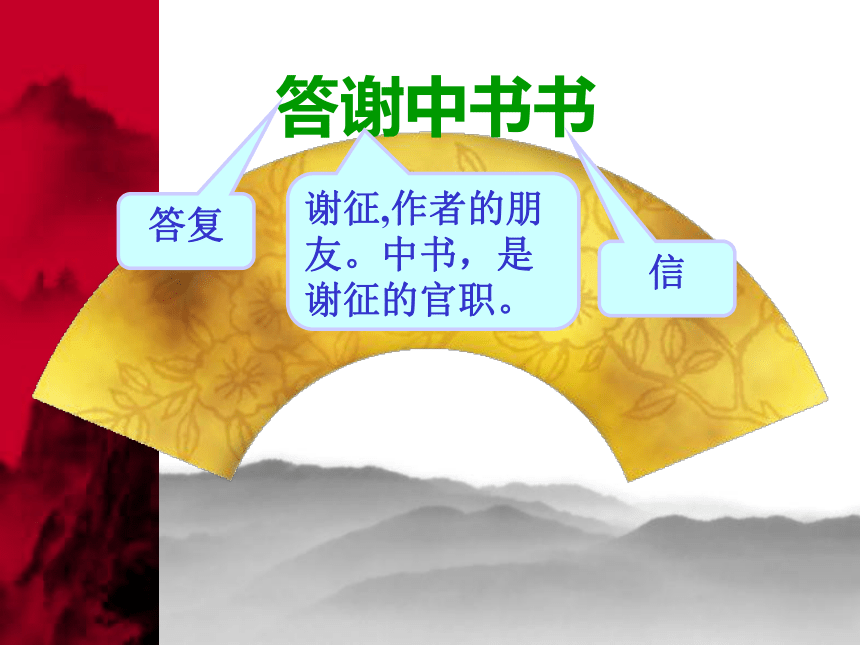 答谢中书书

答复

谢征,作者的朋友。中书，是谢征的官职。

信